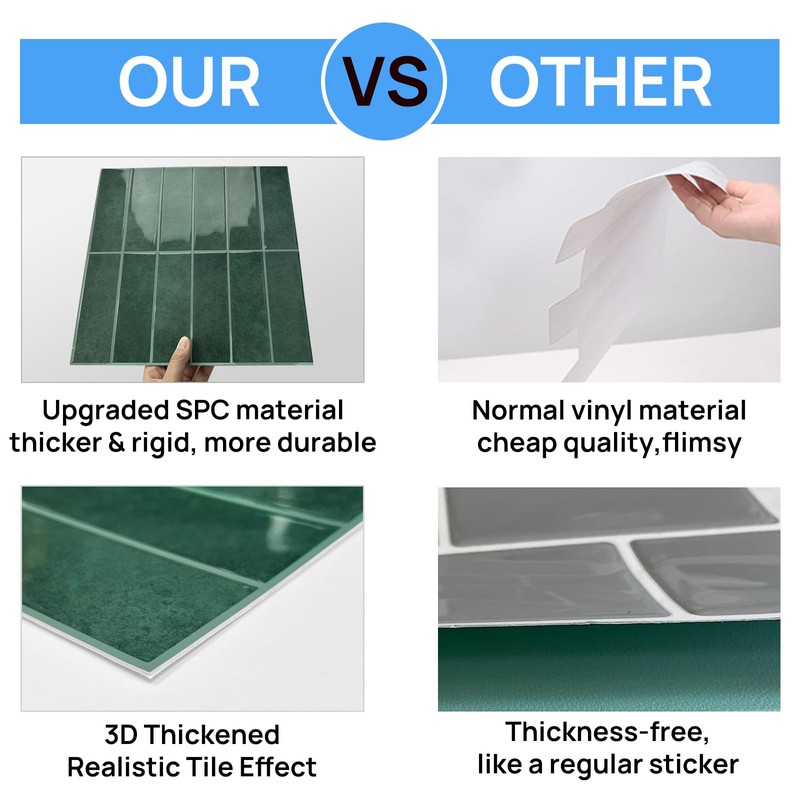 OUR VS OTHER

Upgraded SPC material thicker & rigid, more durable

Normal vinyl material cheap quality,flimsy

3D Thickened Realistic Tile Effect

Thickness-free, like a regular sticker